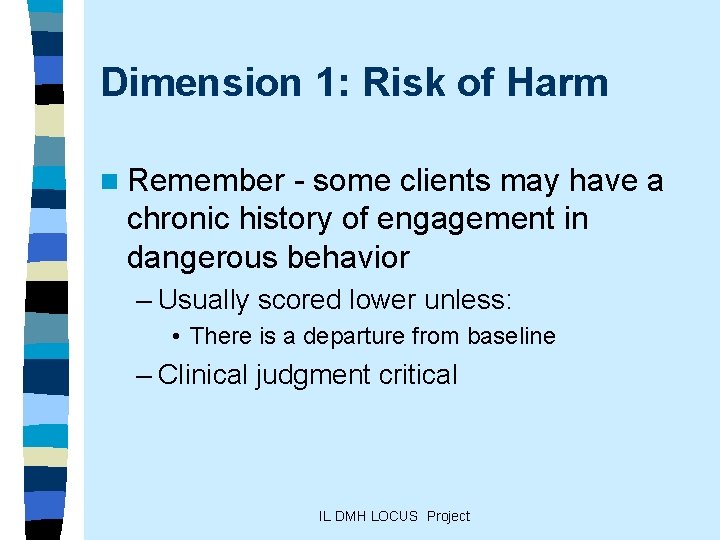 Dimension 1: Risk of Harm

Remember - some clients may have a chronic history of engagement in dangerous behavior

– Usually scored lower unless:

• There is a departure from baseline

– Clinical judgment critical

IL DMH LOCUS Project